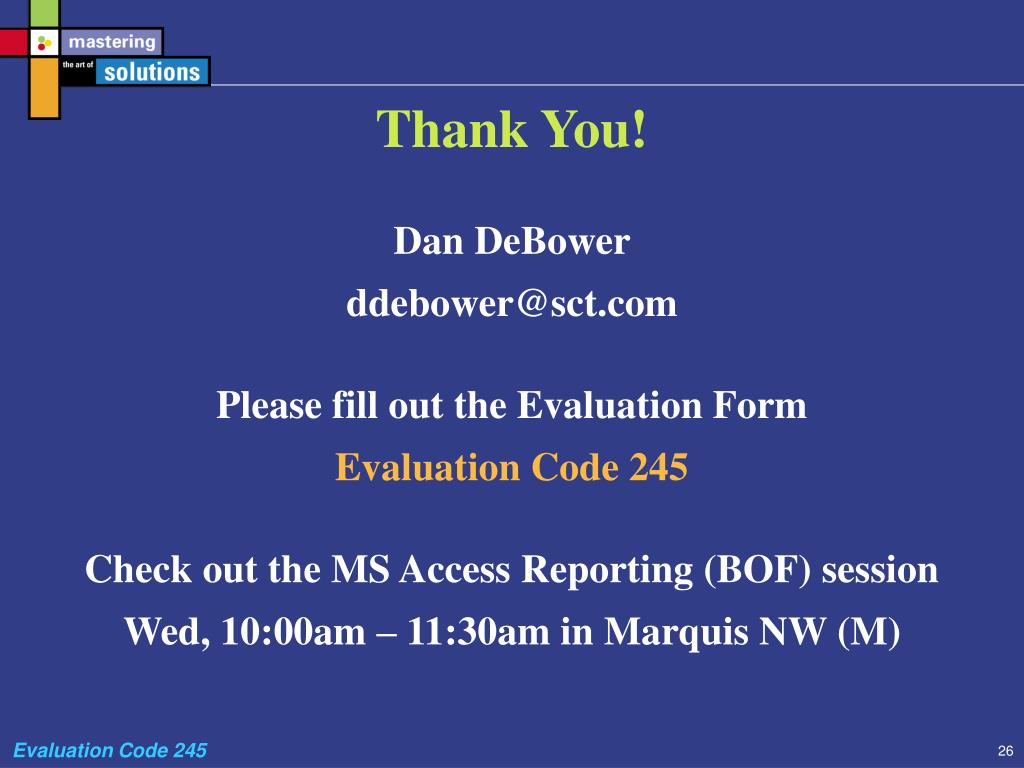 mastering
the art of
solutions

Thank You!

Dan DeBower

ddebower@sct.com

Please fill out the Evaluation Form

Evaluation Code 245

Check out the MS Access Reporting (BOF) session

Wed, 10:00am – 11:30am in Marquis NW (M)

Evaluation Code 245

26